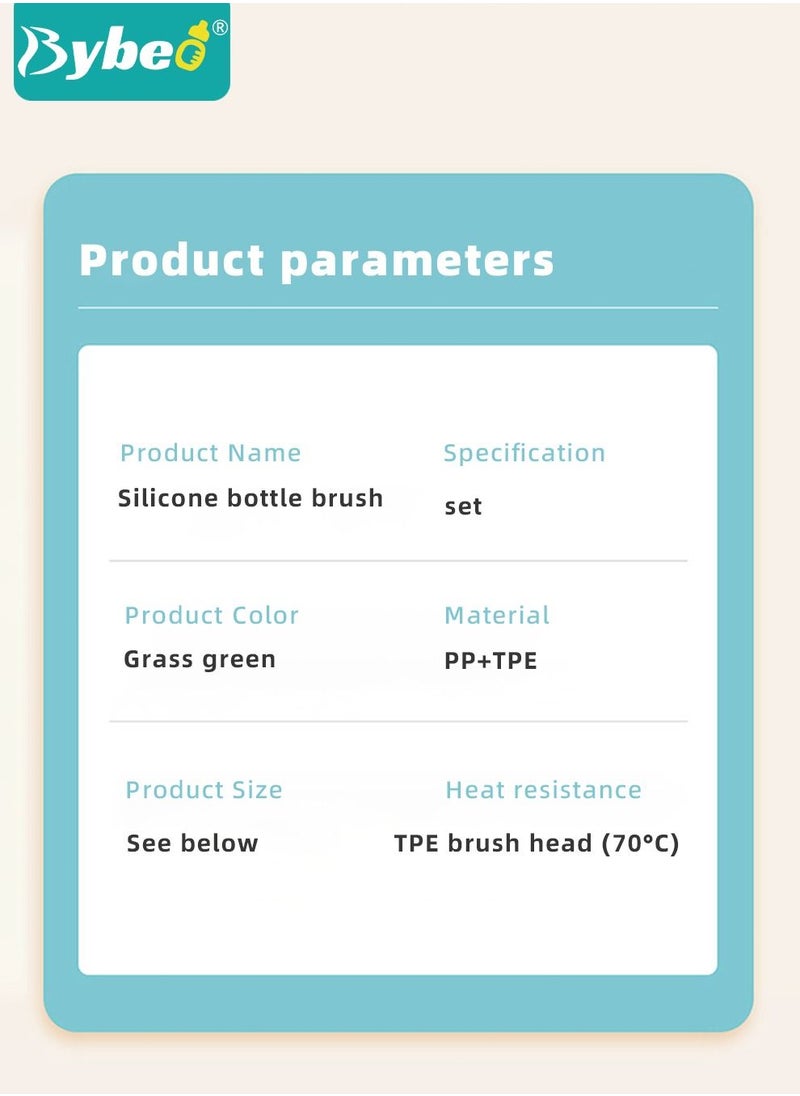 Bybeo®

Product parameters

Product Name
Silicone bottle brush

Specification
set

Product Color
Grass green

Material
PP+TPE

Product Size
See below

Heat resistance
TPE brush head (70°C)